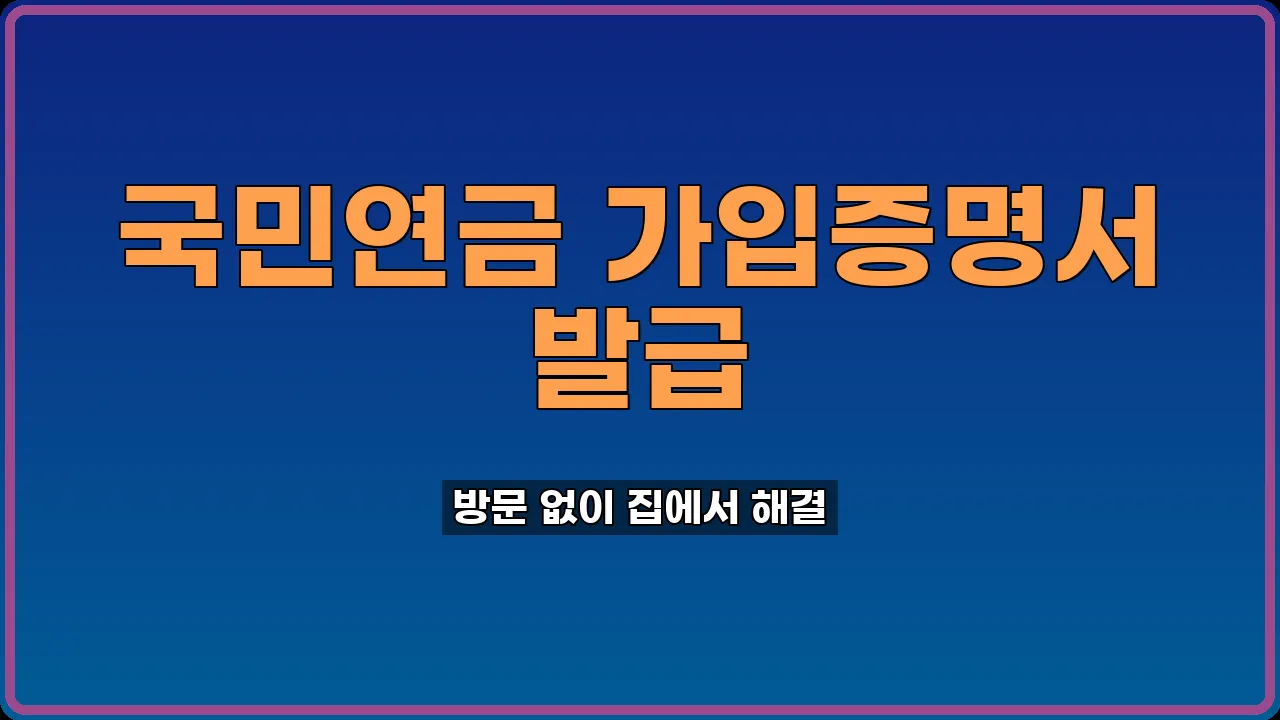 국민연금 가입증명서 발급

방문 없이 집에서 해결